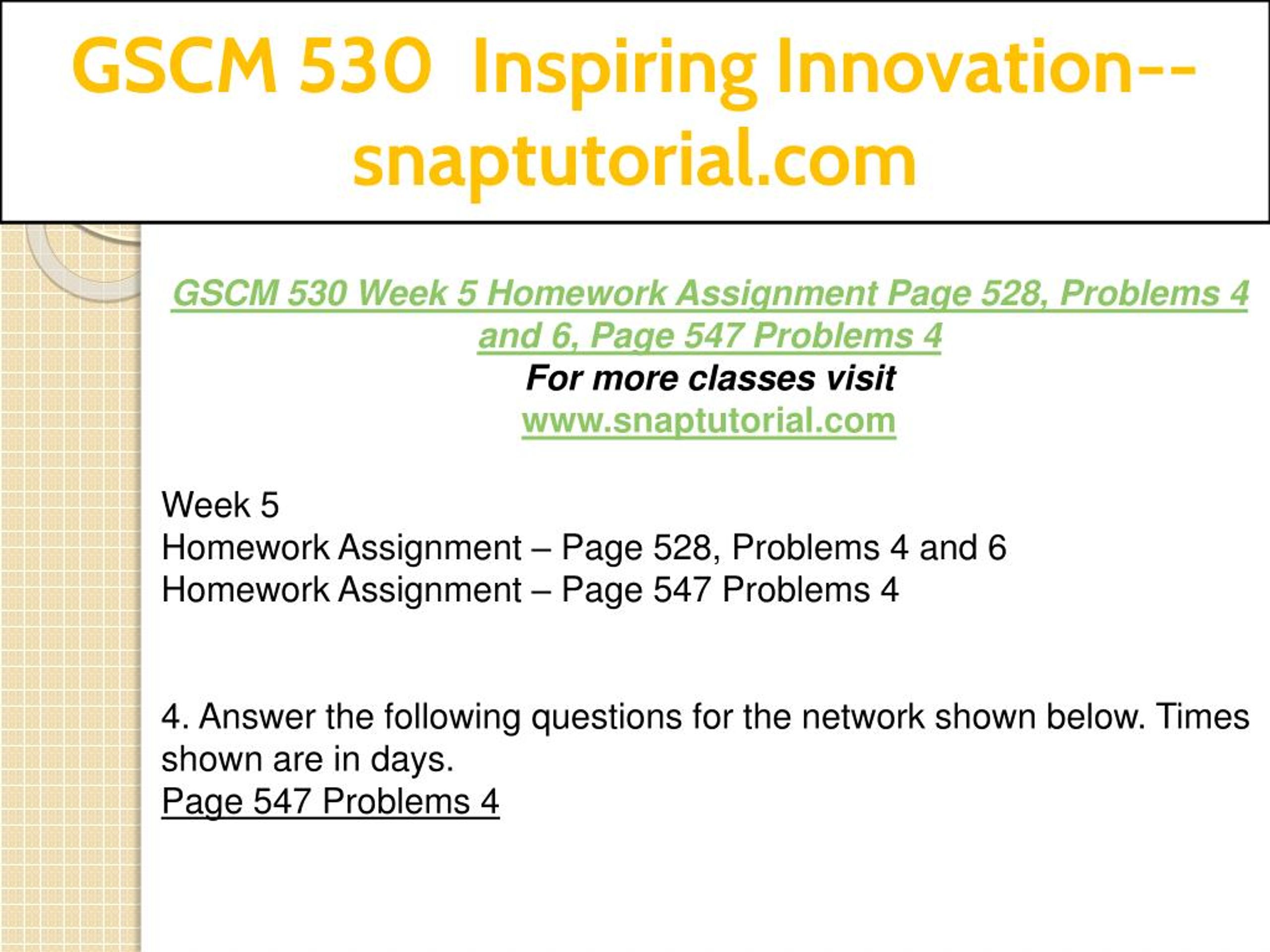 GSCM 530 Inspiring Innovation--snaptutorial.com

GSCM 530 Week 5 Homework Assignment Page 528, Problems 4 and 6, Page 547 Problems 4
For more classes visit
www.snaptutorial.com

Week 5
Homework Assignment – Page 528, Problems 4 and 6
Homework Assignment – Page 547 Problems 4

4. Answer the following questions for the network shown below. Times shown are in days.
Page 547 Problems 4